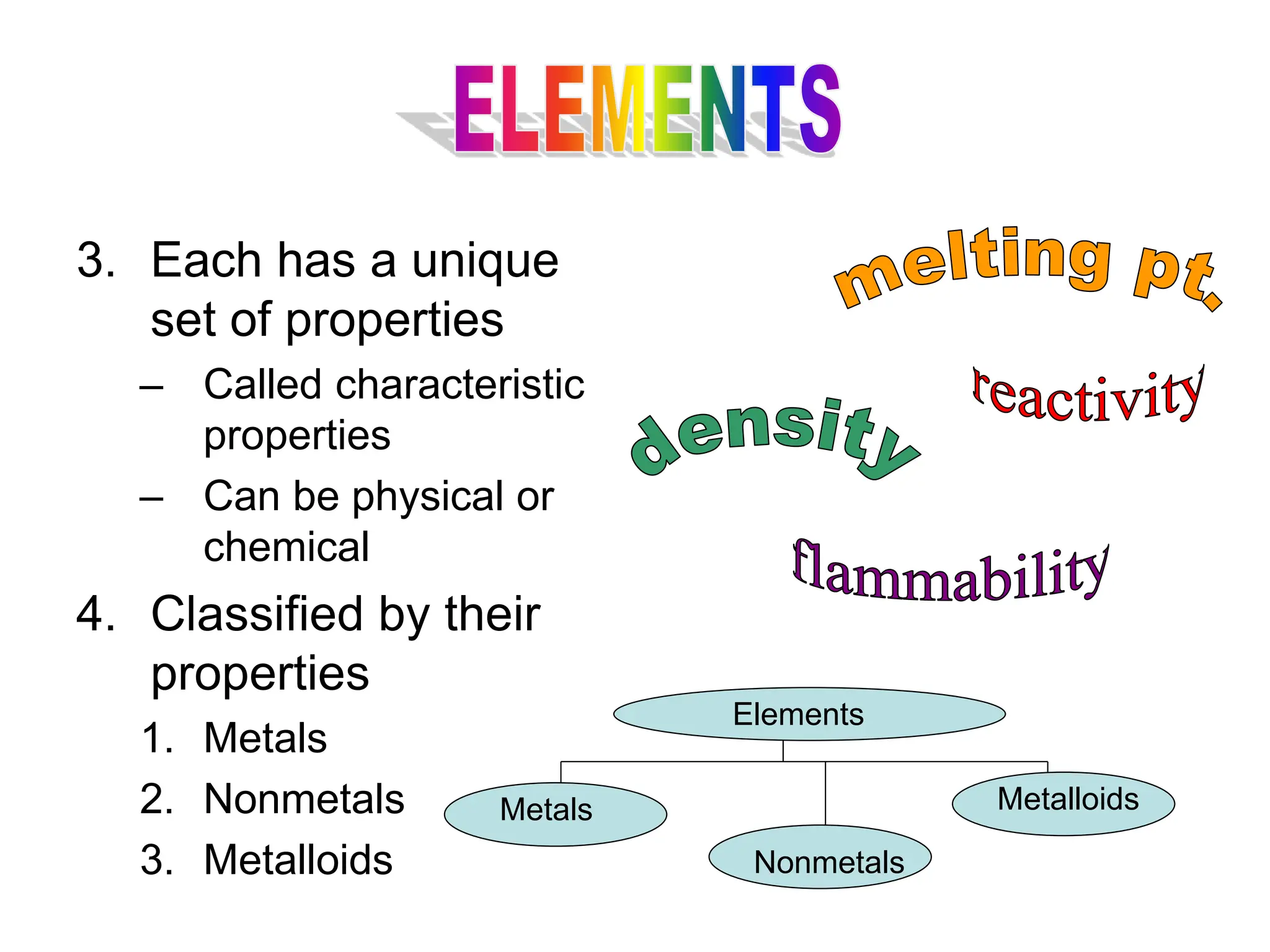 ELEMENTS

3. Each has a unique set of properties

– Called characteristic properties

– Can be physical or chemical

4. Classified by their properties

1. Metals

2. Nonmetals

3. Metalloids

melting pt.

reactivity

density

flammability

Elements

Metals

Nonmetals

Metalloids